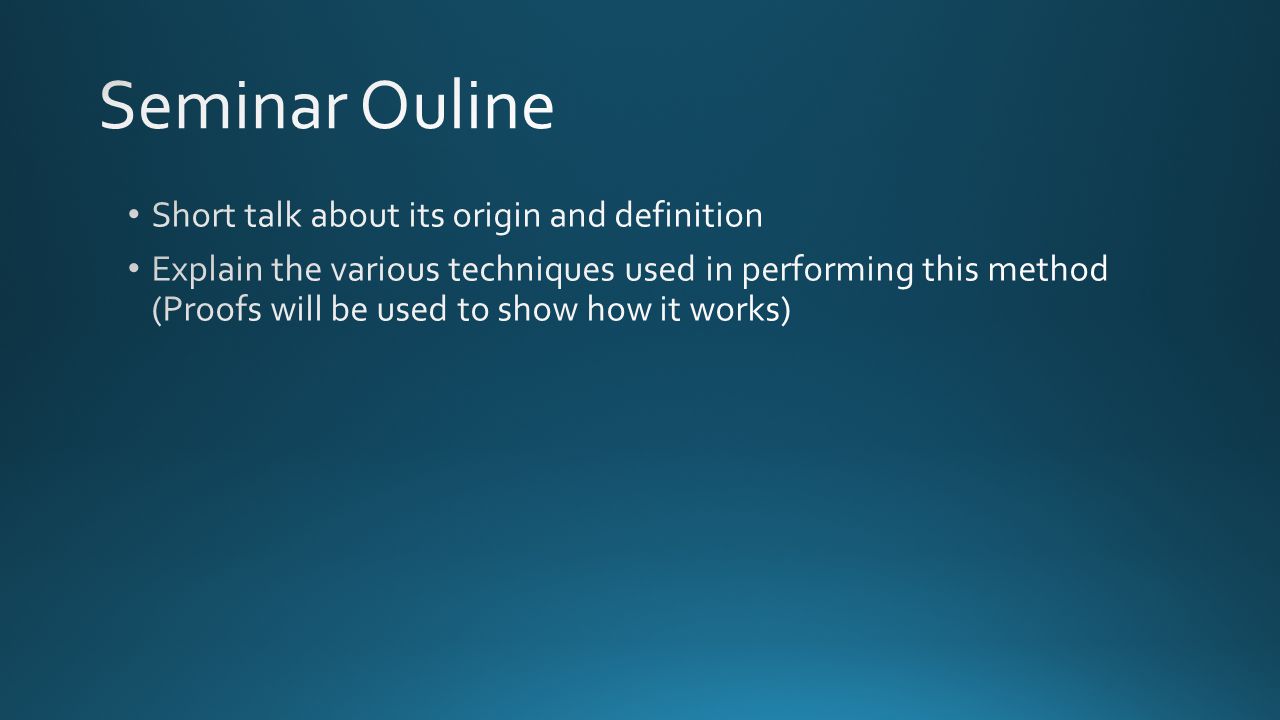 Seminar Ouline

• Short talk about its origin and definition

• Explain the various techniques used in performing this method (Proofs will be used to show how it works)